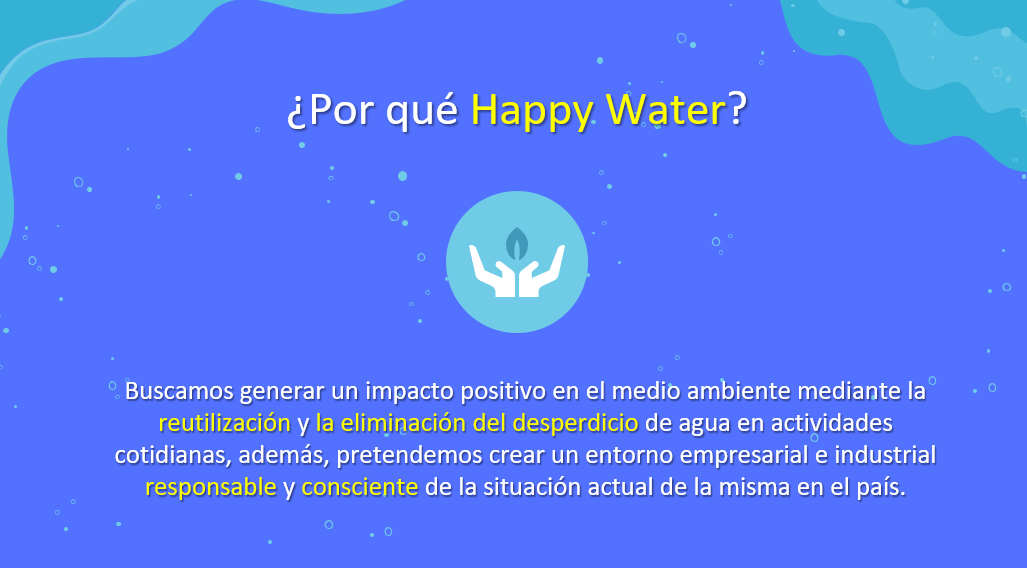 ¿Por qué Happy Water?

Buscamos generar un impacto positivo en el medio ambiente mediante la reutilización y la eliminación del desperdicio de agua en actividades cotidianas, además, pretendemos crear un entorno empresarial e industrial responsable y consciente de la situación actual de la misma en el país.